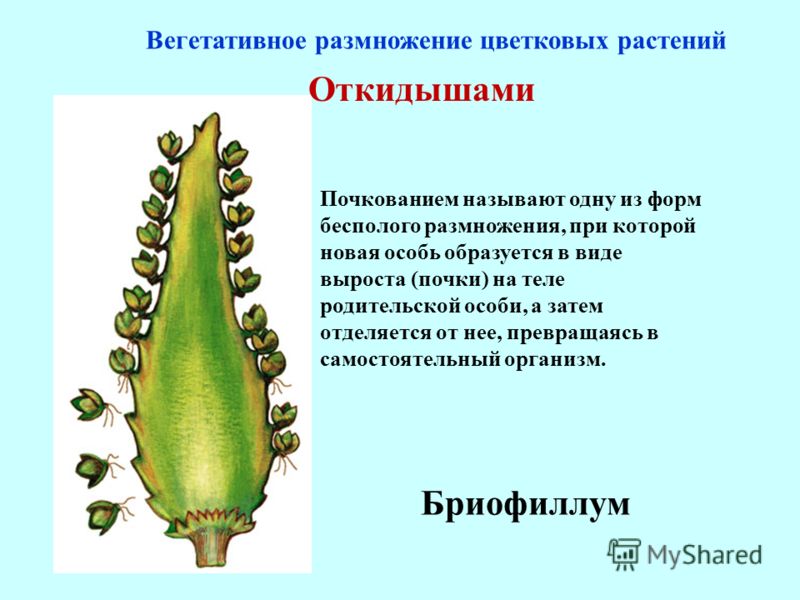 Вегетативное размножение цветковых растений

Откидышами

Почкованием называют одну из форм бесполого размножения, при которой новая особь образуется в виде выроста (почки) на теле родительской особи, а затем отделяется от нее, превращаясь в самостоятельный организм.

Бриофиллум

MyShared